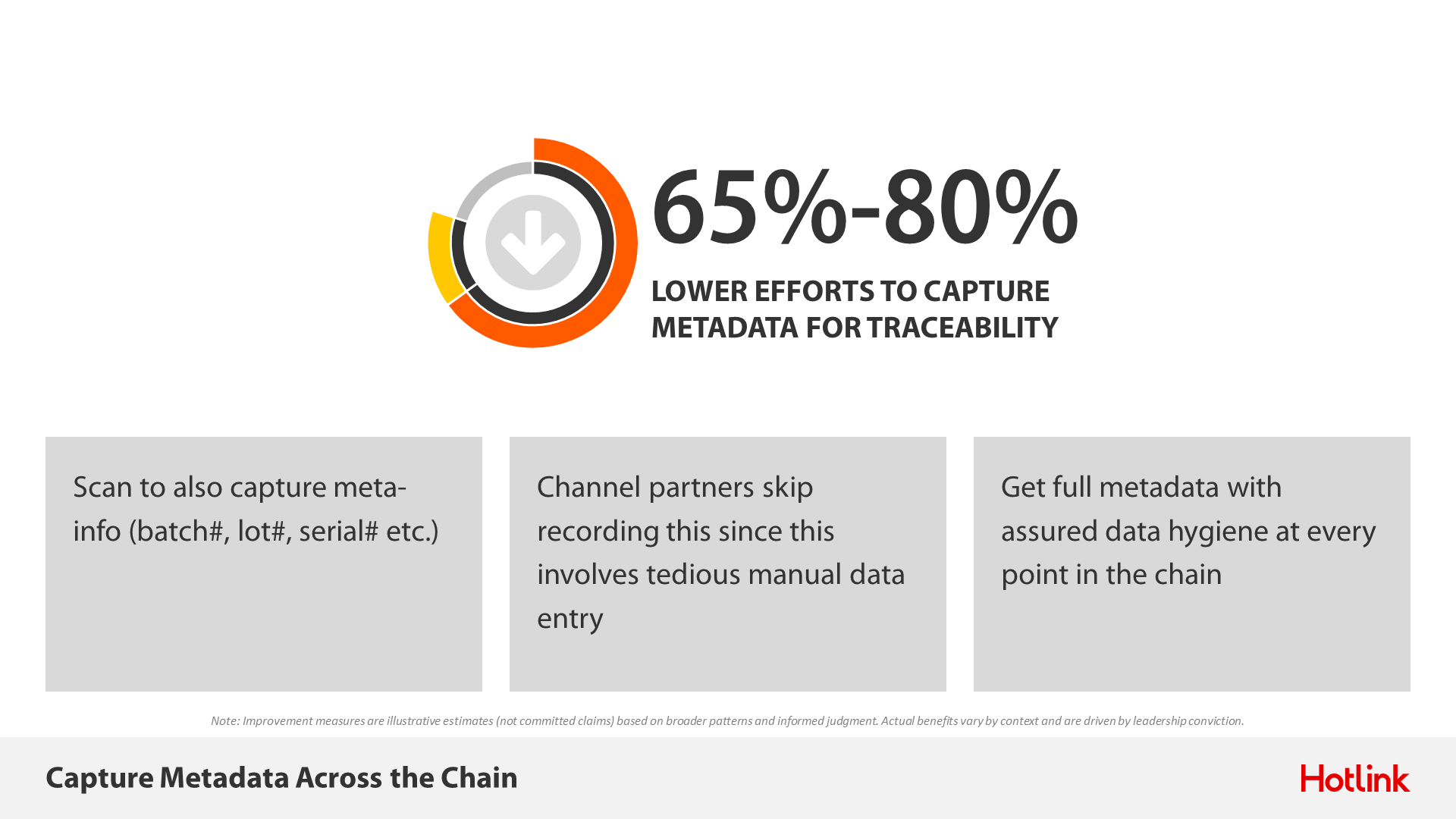 65%-80%

LOWER EFFORTS TO CAPTURE METADATA FOR TRACEABILITY

Scan to also capture meta-info (batch#, lot#, serial# etc.)

Channel partners skip recording this since this involves tedious manual data entry

Get full metadata with assured data hygiene at every point in the chain

Note: Improvement measures are illustrative estimates (not committed claims) based on broader patterns and informed judgment. Actual benefits vary by context and are driven by leadership conviction.

Capture Metadata Across the Chain

Hotlink